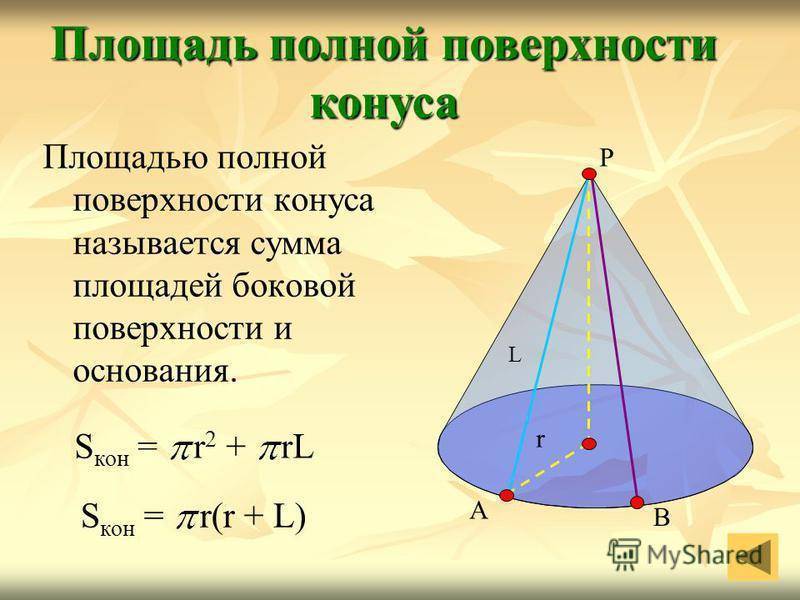 Площадь полной поверхности конуса

Площадью полной поверхности конуса называется сумма площадей боковой поверхности и основания.

$S_{кон} = \pi r^2 + \pi rL$

$S_{кон} = \pi r(r + L)$

P

L

r

A

B

MyShared